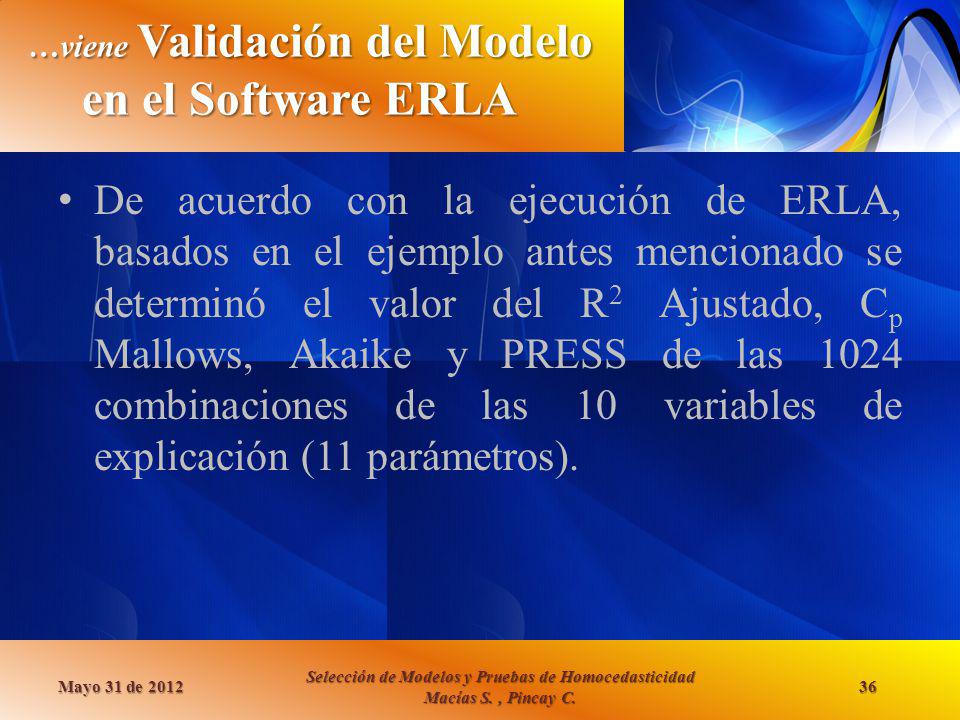 …viene Validación del Modelo en el Software ERLA

• De acuerdo con la ejecución de ERLA, basados en el ejemplo antes mencionado se determinó el valor del $R^2$ Ajustado, $C_p$ Mallows, Akaike y PRESS de las 1024 combinaciones de las 10 variables de explicación (11 parámetros).

Mayo 31 de 2012

Selección de Modelos y Pruebas de Homocedasticidad
Macías S. , Pincay C.

36